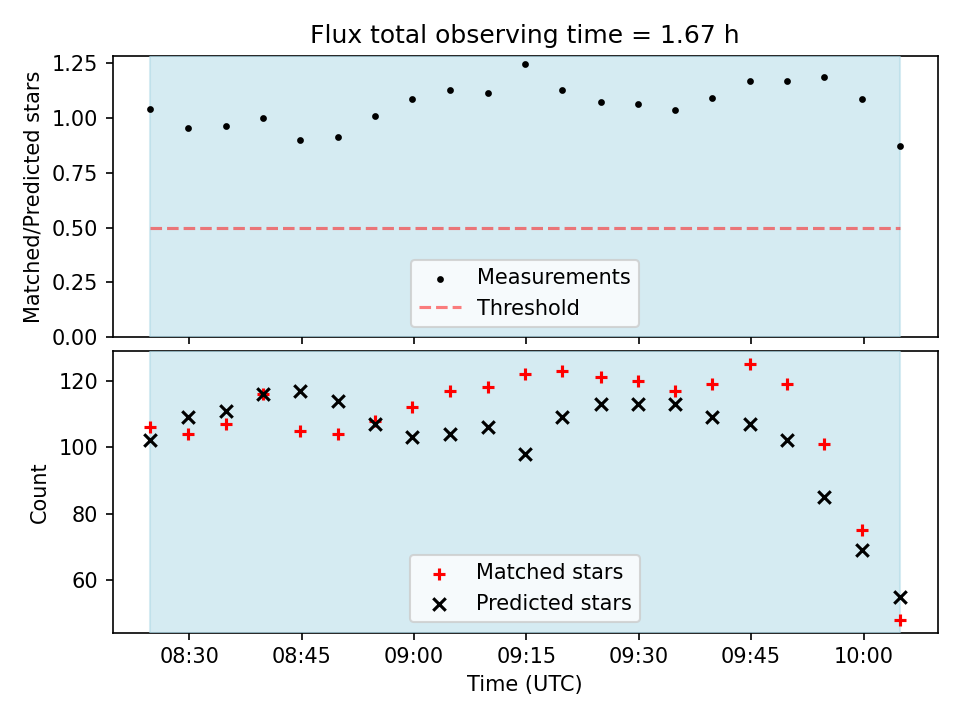 Flux total observing time = 1.67 h

Matched/Predicted stars

1.25
1.00
0.75
0.50
0.25
0.00

Measurements
Threshold

Count

120
100
80
60

Matched stars
Predicted stars

08:30
08:45
09:00
09:15
09:30
09:45
10:00

Time (UTC)